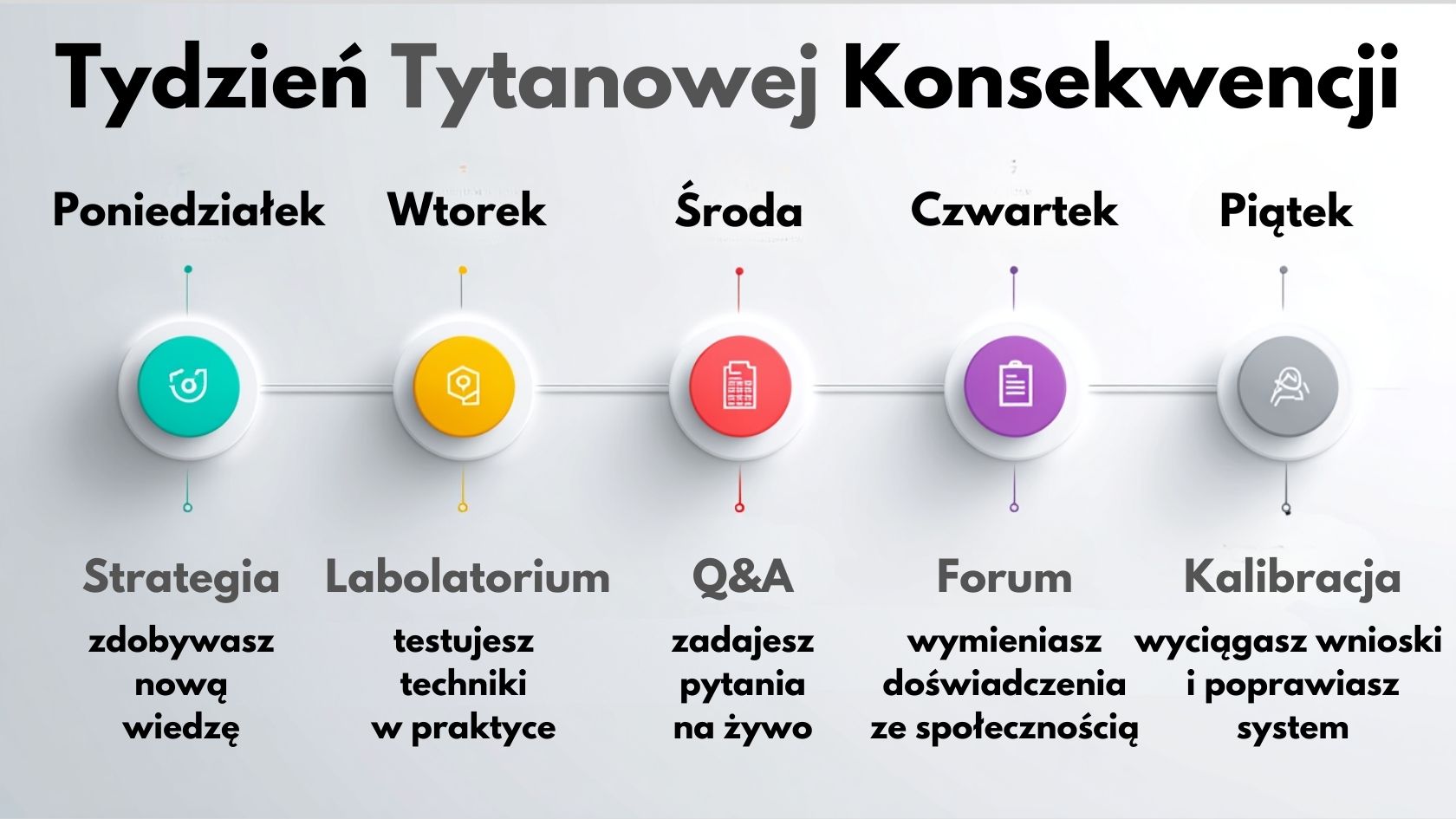 Tydzień Tytanowej Konsekwencji

Poniedziałek

Strategia

zdobywasz nową wiedzę

Wtorek

Labolatorium

testujesz techniki w praktyce

Środa

Q&A

zadajesz pytania na żywo

Czwartek

Forum

wymieniasz doświadczenia ze społecznością

Piątek

Kalibracja

wyciągasz wnioski i poprawiasz system